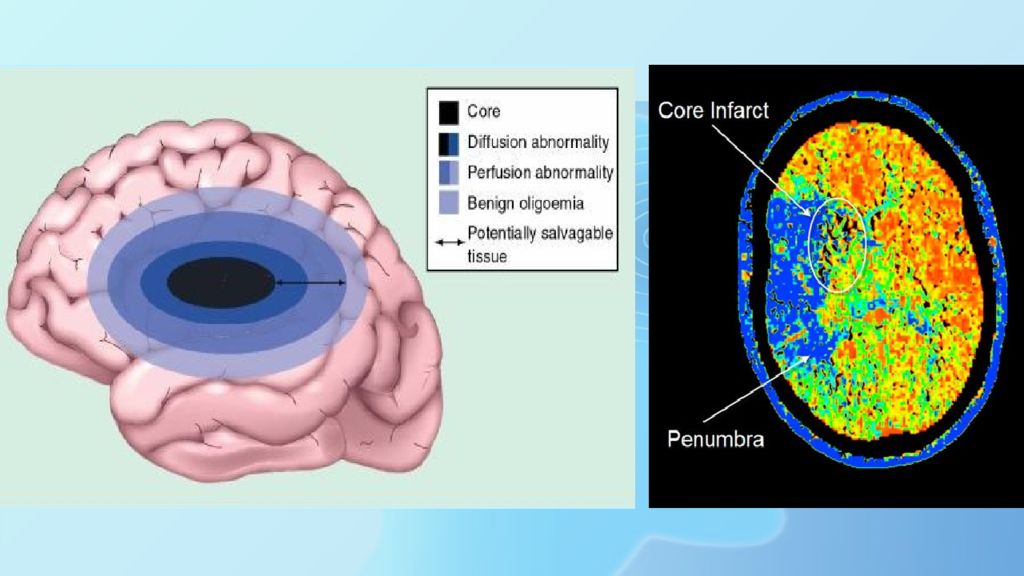 Core
Diffusion abnormality
Perfusion abnormality
Benign oligoemia
Potentially salvagable tissue

Core Infarct
Penumbra